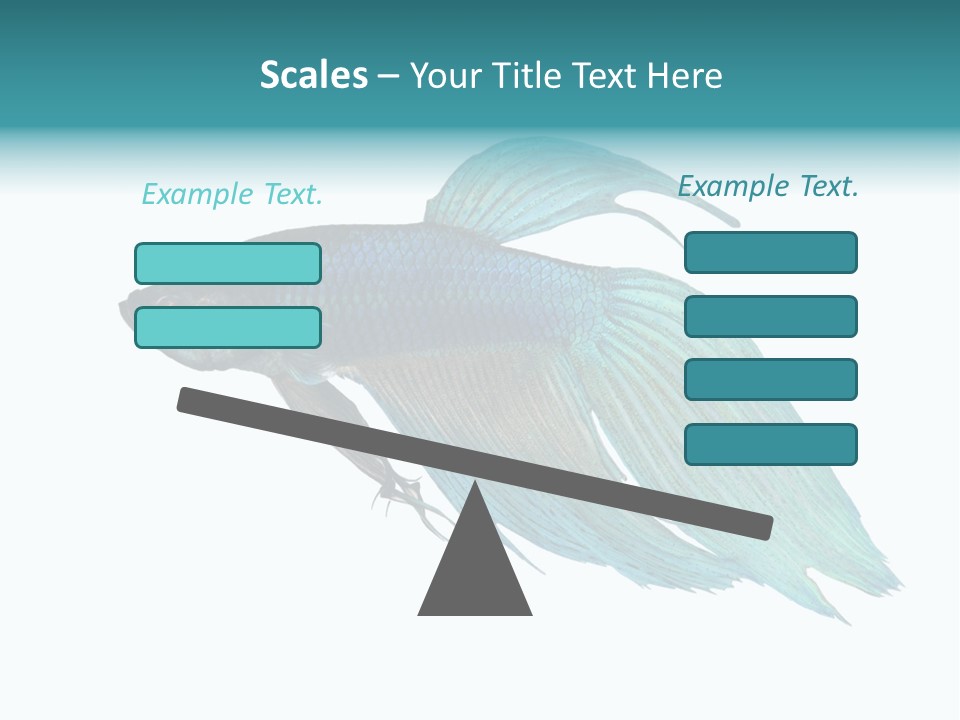 Scales – Your Title Text Here

Example Text.

Example Text.